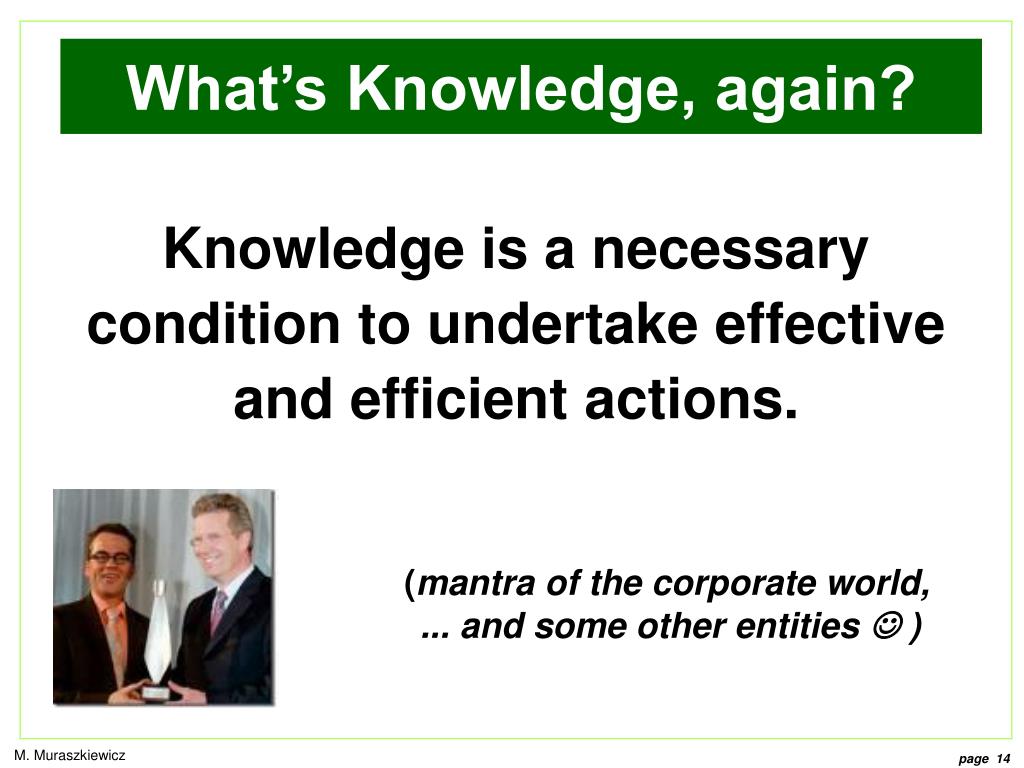 What's Knowledge, again?

Knowledge is a necessary condition to undertake effective and efficient actions.

(mantra of the corporate world,
... and some other entities ☺ )

M. Muraszkiewicz

page 14